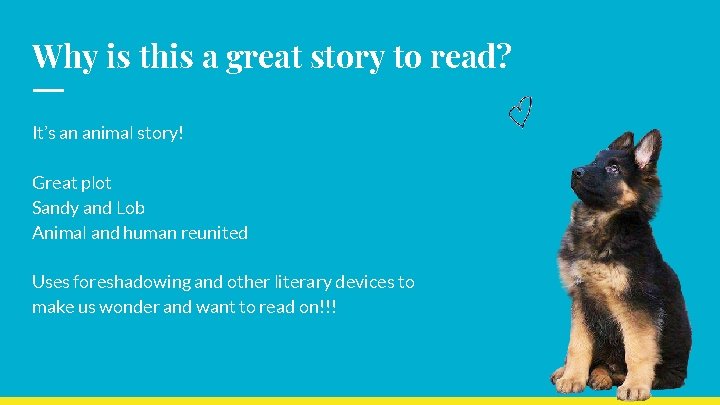 Why is this a great story to read?

It's an animal story!

Great plot
Sandy and Lob
Animal and human reunited

Uses foreshadowing and other literary devices to make us wonder and want to read on!!!